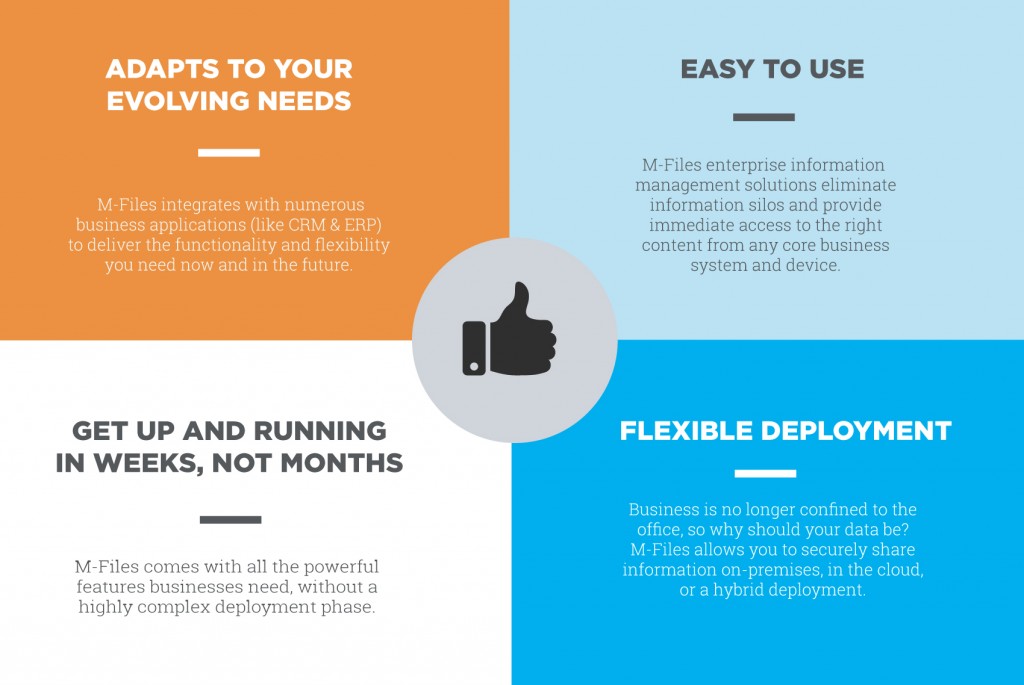 ADAPTS TO YOUR EVOLVING NEEDS

M-Files integrates with numerous business applications (like CRM & ERP) to deliver the functionality and flexibility you need now and in the future.

EASY TO USE

M-Files enterprise information management solutions eliminate information silos and provide immediate access to the right content from any core business system and device.

GET UP AND RUNNING IN WEEKS, NOT MONTHS

M-Files comes with all the powerful features businesses need, without a highly complex deployment phase.

FLEXIBLE DEPLOYMENT

Business is no longer confined to the office, so why should your data be? M-Files allows you to securely share information on-premises, in the cloud, or a hybrid deployment.